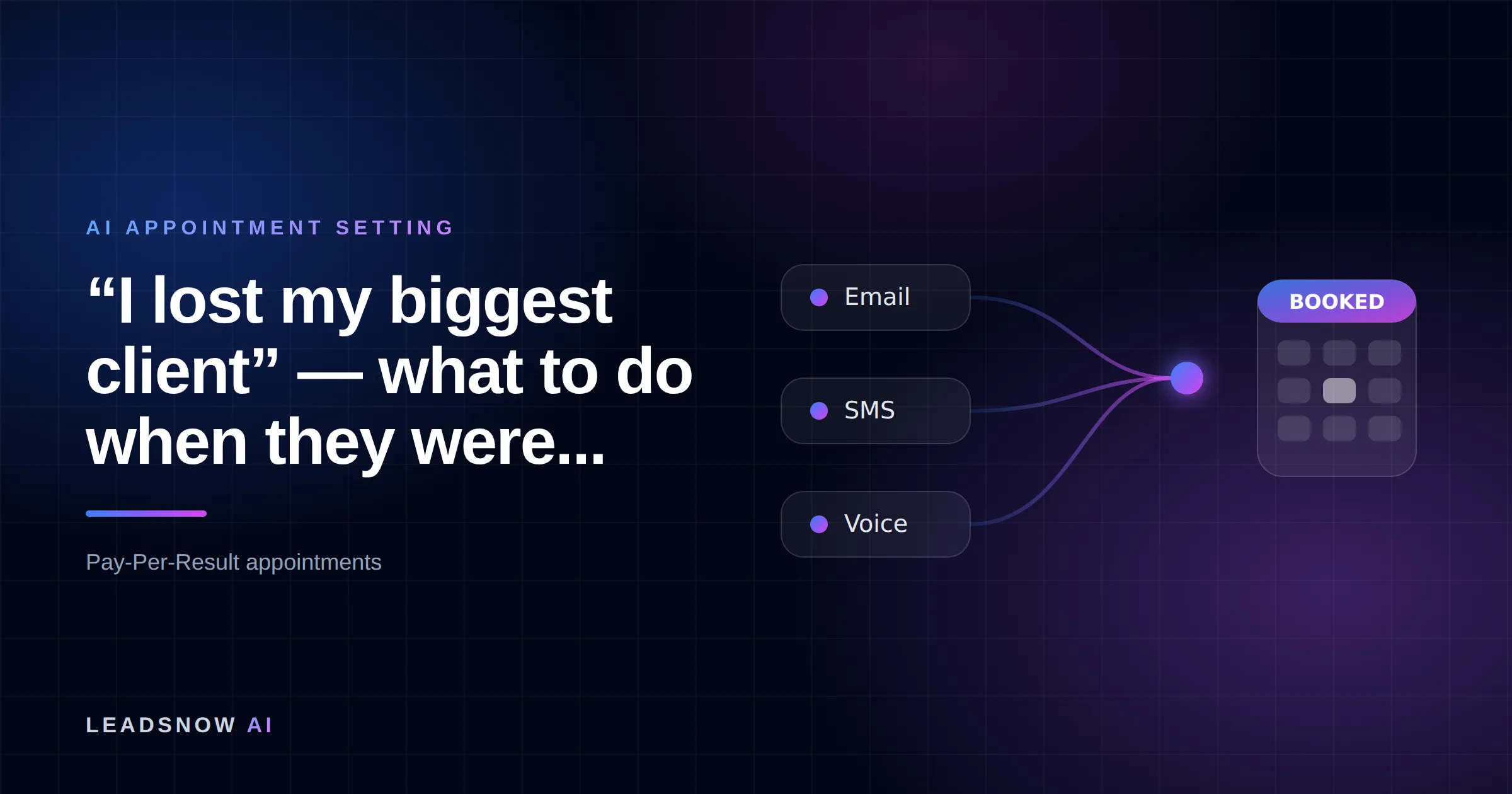 AI APPOINTMENT SETTING

“I lost my biggest client” — what to do when they were...

Pay-Per-Result appointments

Email

SMS

Voice

BOOKED

LEADSNOW AI